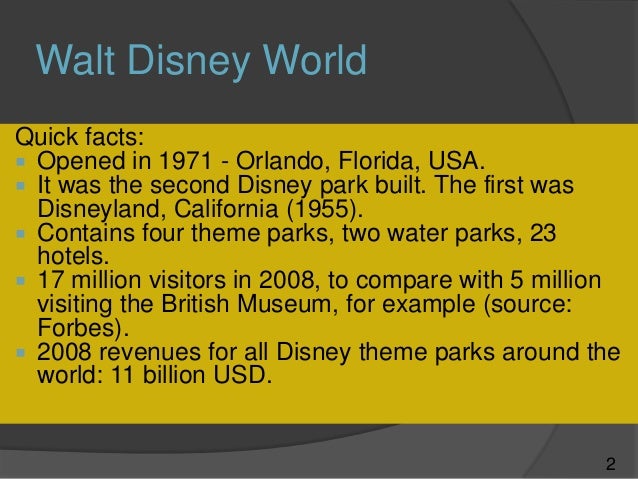 Walt Disney World

Quick facts:
- Opened in 1971 - Orlando, Florida, USA.
- It was the second Disney park built. The first was Disneyland, California (1955).
- Contains four theme parks, two water parks, 23 hotels.
- 17 million visitors in 2008, to compare with 5 million visiting the British Museum, for example (source: Forbes).
- 2008 revenues for all Disney theme parks around the world: 11 billion USD.

2